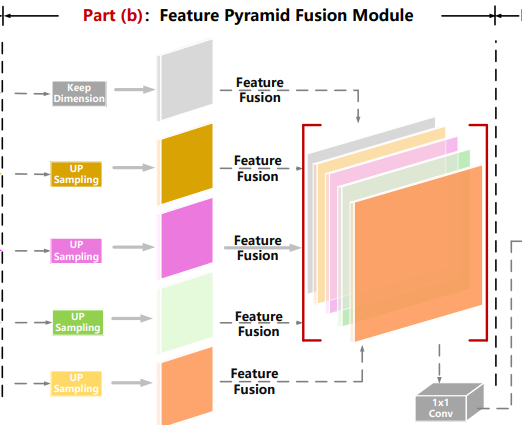 Part (b): Feature Pyramid Fusion Module

Keep Dimension

Feature Fusion

UP Sampling

Feature Fusion

UP Sampling

Feature Fusion

UP Sampling

Feature Fusion

UP Sampling

Feature Fusion

1x1 Conv